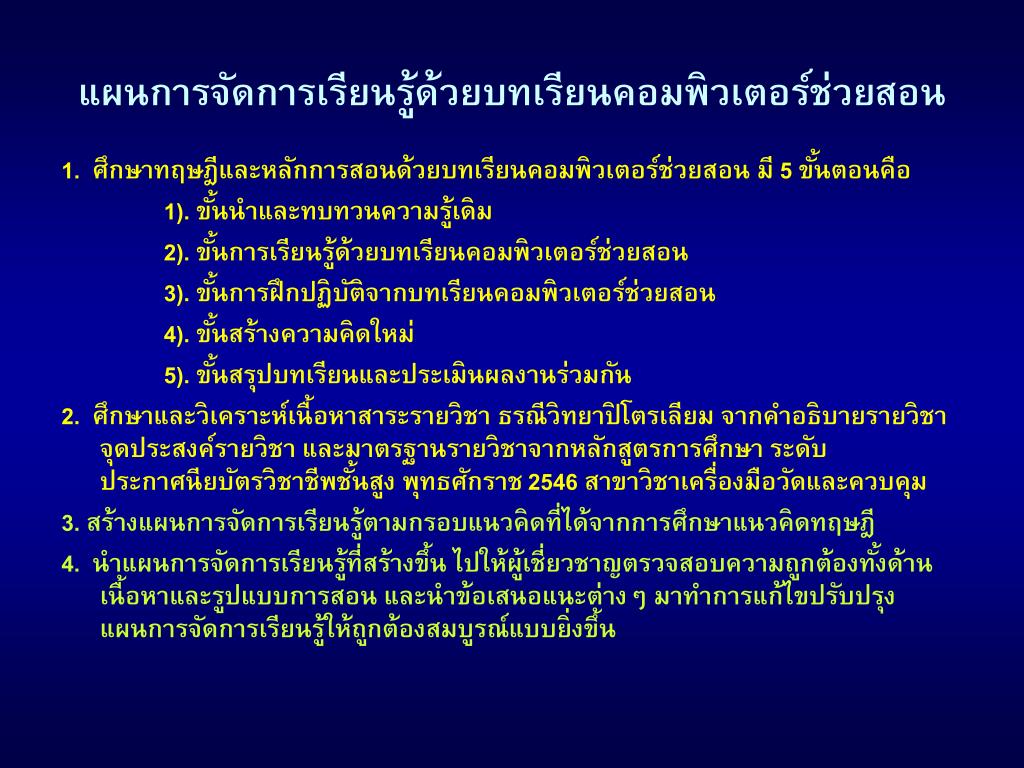 แผนการจัดการเรียนรู้ด้วยบทเรียนคอมพิวเตอร์ช่วยสอน

1. ศึกษาทฤษฎีและหลักการสอนด้วยบทเรียนคอมพิวเตอร์ช่วยสอน มี 5 ขั้นตอนคือ

1). ขั้นนำและทบทวนความรู้เดิม

2). ขั้นการเรียนรู้ด้วยบทเรียนคอมพิวเตอร์ช่วยสอน

3). ขั้นการฝึกปฏิบัติจากบทเรียนคอมพิวเตอร์ช่วยสอน

4). ขั้นสร้างความคิดใหม่

5). ขั้นสรุปบทเรียนและประเมินผลงานร่วมกัน

2. ศึกษาและวิเคราะห์เนื้อหาสาระรายวิชา ธรณีวิทยาปิโตรเลียม จากคำอธิบายรายวิชา จุดประสงค์รายวิชา และมาตรฐานรายวิชาจากหลักสูตรการศึกษา ระดับประกาศนียบัตรวิชาชีพชั้นสูง พุทธศักราช 2546 สาขาวิชาเครื่องมือวัดและควบคุม

3. สร้างแผนการจัดการเรียนรู้ตามกรอบแนวคิดที่ได้จากการศึกษาแนวคิดทฤษฎี

4. นำแผนการจัดการเรียนรู้ที่สร้างขึ้น ไปให้ผู้เชี่ยวชาญตรวจสอบความถูกต้องทั้งด้านเนื้อหาและรูปแบบการสอน และนำข้อเสนอแนะต่าง ๆ มาทำการแก้ไขปรับปรุงแผนการจัดการเรียนรู้ให้ถูกต้องสมบูรณ์แบบยิ่งขึ้น